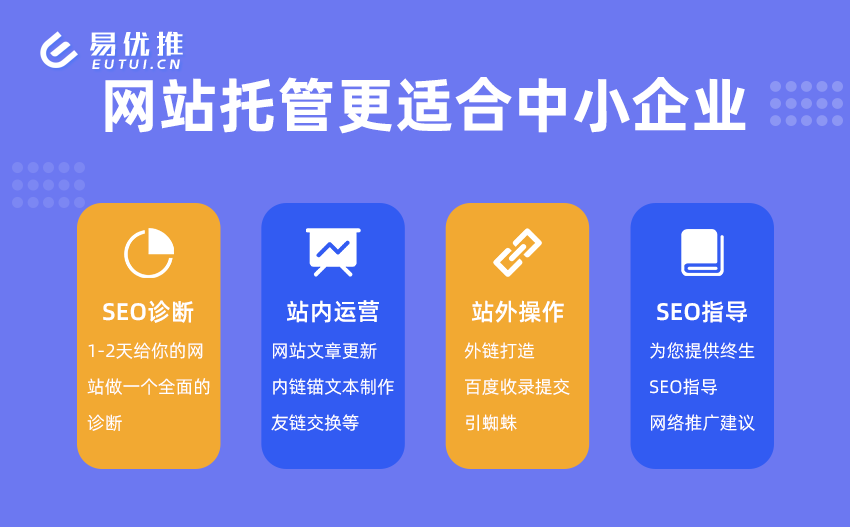 易优推
EUTUI.CN

网站托管更适合中小企业

SEO诊断
1-2天给你的网站做一个全面的诊断

站内运营
网站文章更新
内链锚文本制作
友链交换等

站外操作
外链打造
百度收录提交
引蜘蛛

SEO指导
为您提供终生
SEO指导
网络推广建议